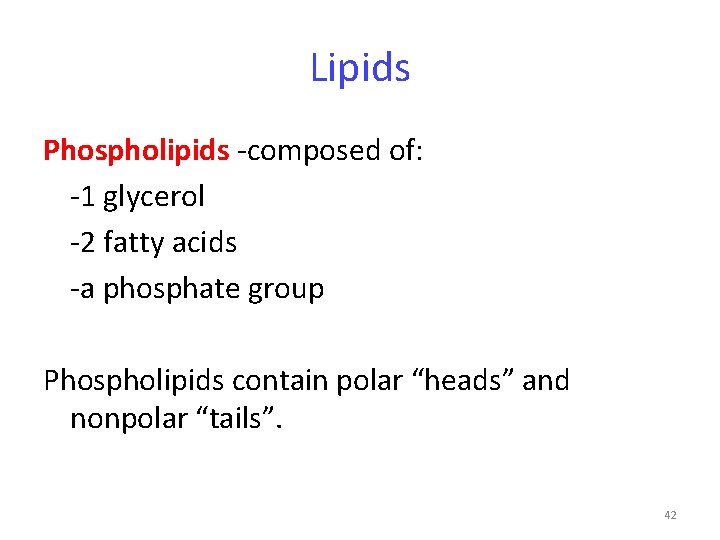 Lipids

Phospholipids -composed of:

-1 glycerol

-2 fatty acids

-a phosphate group

Phospholipids contain polar “heads” and nonpolar “tails”.

42